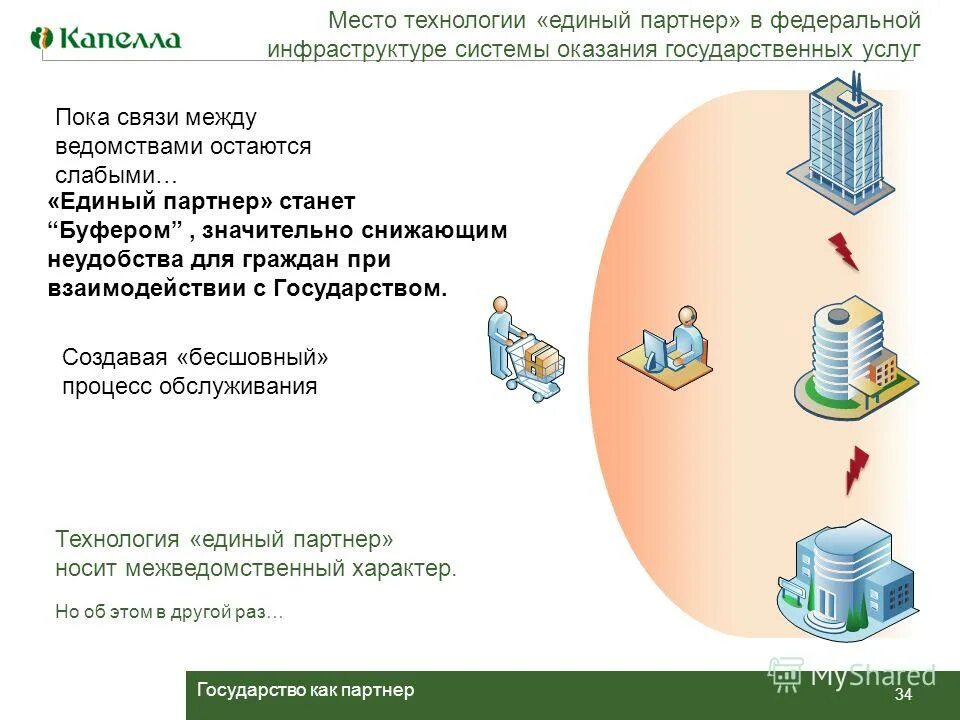 Капелла

Место технологии «единый партнер» в федеральной инфраструктуре системы оказания государственных услуг

Пока связи между ведомствами остаются слабыми…

«Единый партнер» станет “Буфером” , значительно снижающим неудобства для граждан при взаимодействии с Государством.

Создавая «бесшовный» процесс обслуживания

Технология «единый партнер» носит межведомственный характер.

Но об этом в другой раз…

Государство как партнер

MyShared

34